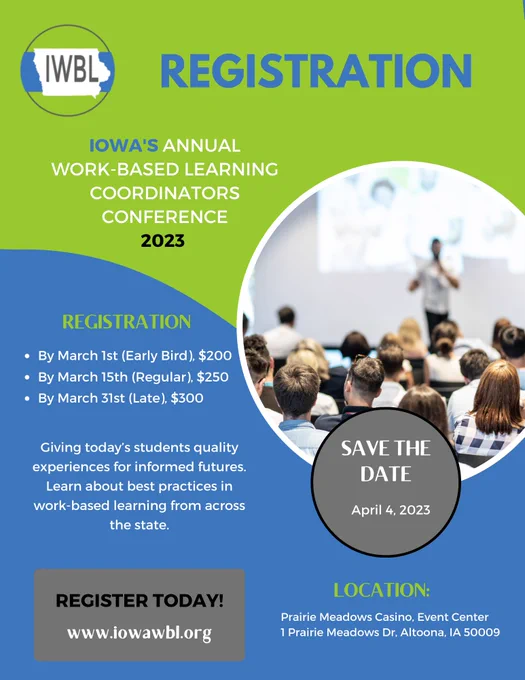 IWBL

REGISTRATION

IOWA'S ANNUAL WORK-BASED LEARNING COORDINATORS CONFERENCE 2023

REGISTRATION

- By March 1st (Early Bird), $200
- By March 15th (Regular), $250
- By March 31st (Late), $300

Giving today's students quality experiences for informed futures. Learn about best practices in work-based learning from across the state.

SAVE THE DATE

April 4, 2023

REGISTER TODAY!

www.iowawbl.org

LOCATION:

Prairie Meadows Casino, Event Center
1 Prairie Meadows Dr, Altoona, IA 50009